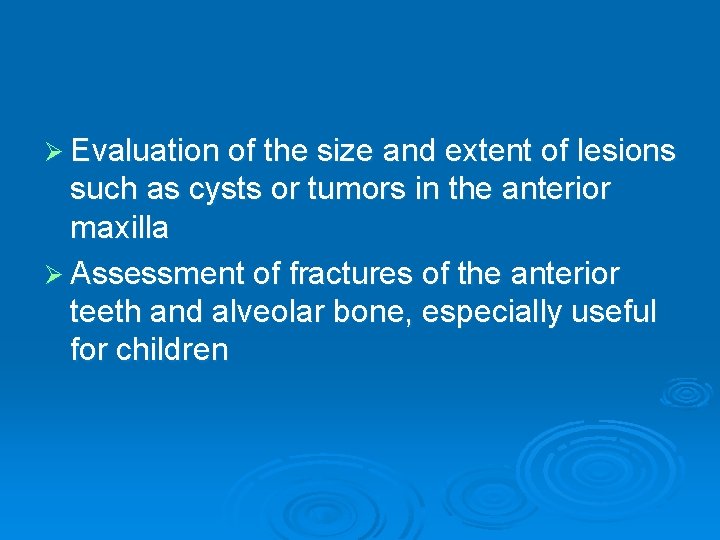 ➢ Evaluation of the size and extent of lesions such as cysts or tumors in the anterior maxilla

➢ Assessment of fractures of the anterior teeth and alveolar bone, especially useful for children